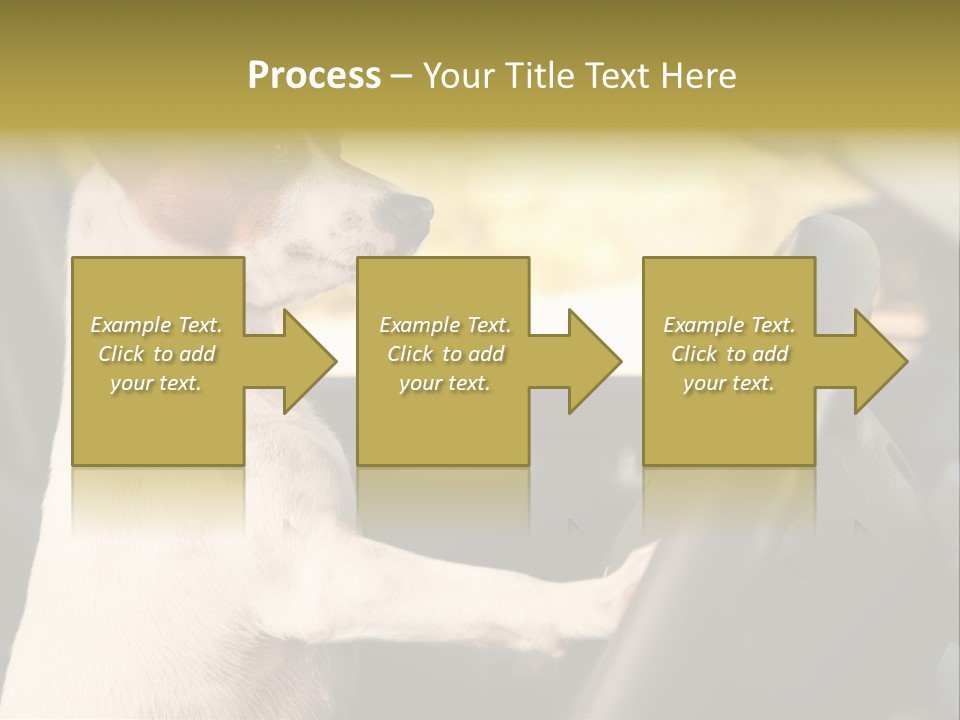 Process – Your Title Text Here

Example Text. Click to add your text.

Example Text. Click to add your text.

Example Text. Click to add your text.